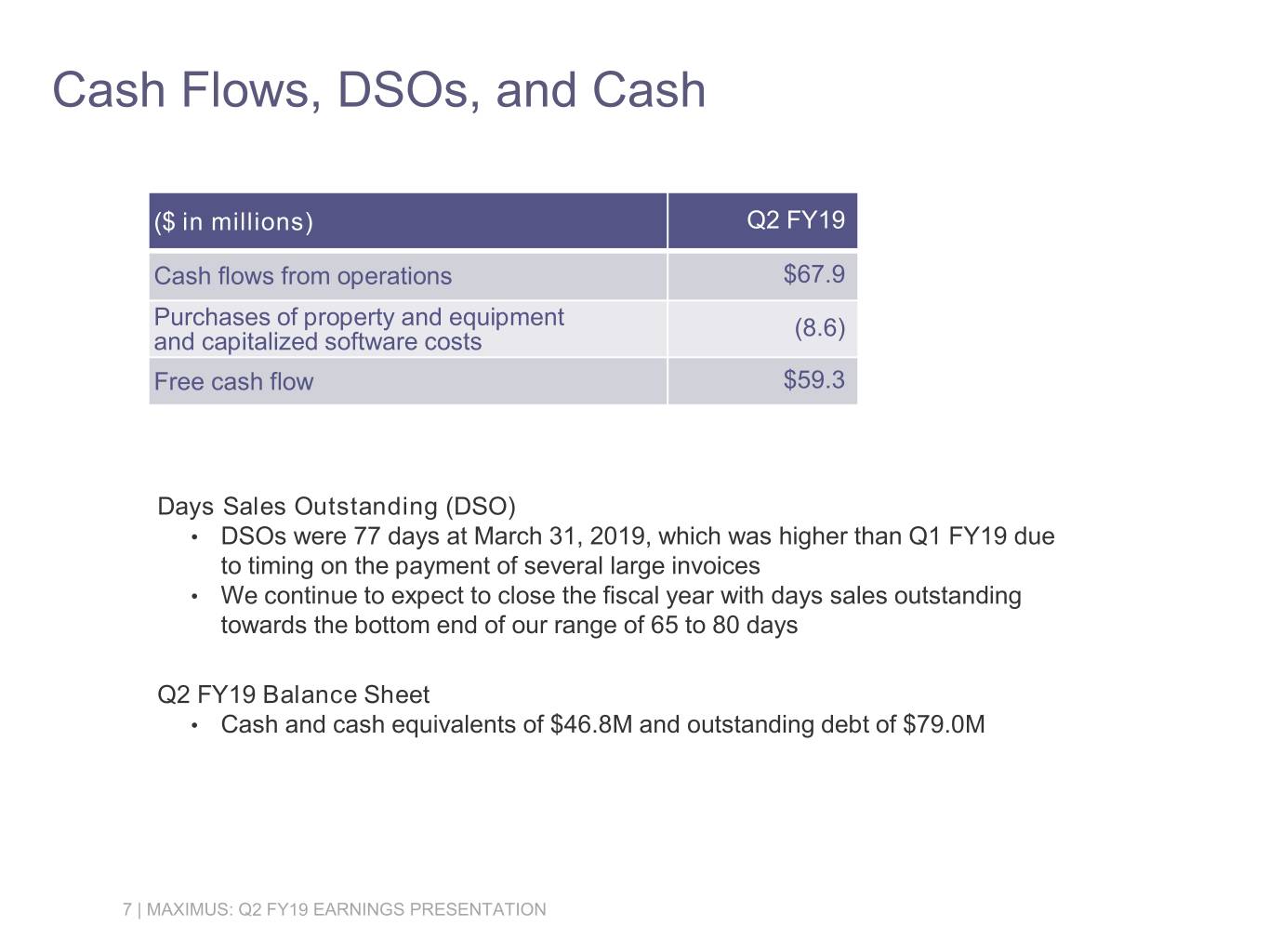 Cash Flows, DSOs, and Cash

| (\$ in millions) | Q2 FY19 |
|---|---|
| Cash flows from operations | \$67.9 |
| Purchases of property and equipment and capitalized software costs | (8.6) |
| Free cash flow | \$59.3 |

Days Sales Outstanding (DSO)
• DSOs were 77 days at March 31, 2019, which was higher than Q1 FY19 due to timing on the payment of several large invoices
• We continue to expect to close the fiscal year with days sales outstanding towards the bottom end of our range of 65 to 80 days

Q2 FY19 Balance Sheet
• Cash and cash equivalents of \$46.8M and outstanding debt of \$79.0M

7 | MAXIMUS: Q2 FY19 EARNINGS PRESENTATION